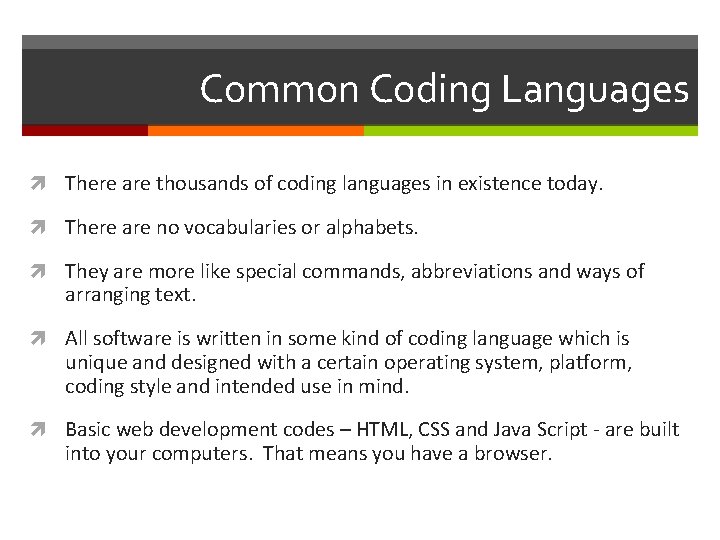 Common Coding Languages

There are thousands of coding languages in existence today.

There are no vocabularies or alphabets.

They are more like special commands, abbreviations and ways of arranging text.

All software is written in some kind of coding language which is unique and designed with a certain operating system, platform, coding style and intended use in mind.

Basic web development codes – HTML, CSS and Java Script - are built into your computers. That means you have a browser.